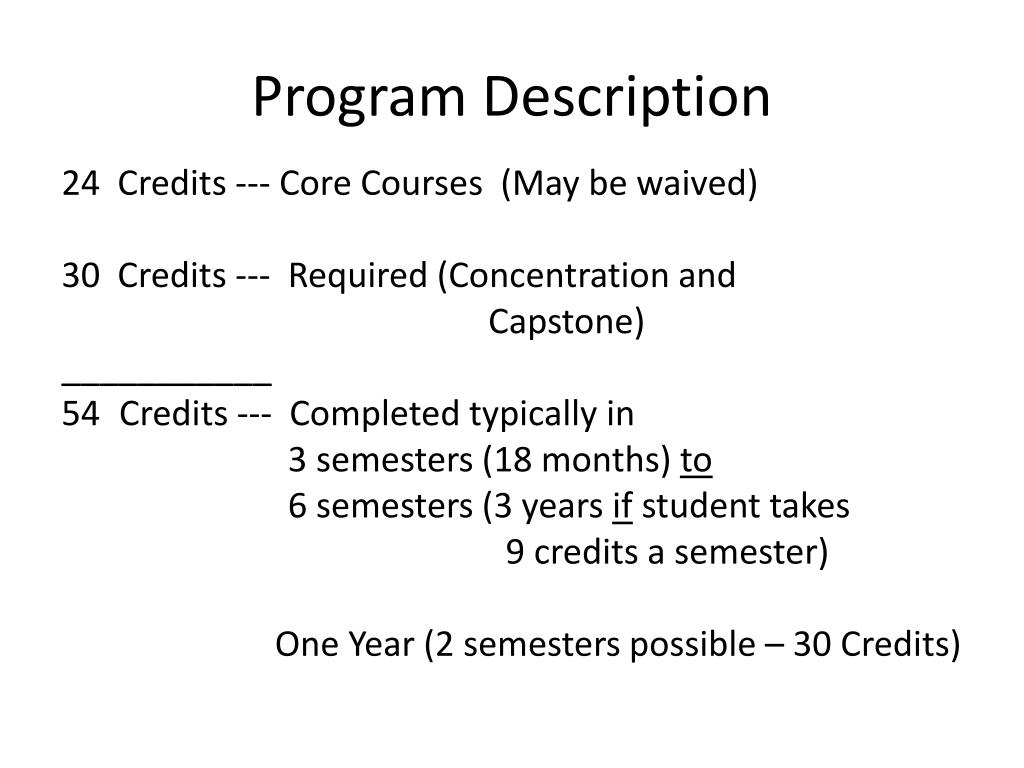 Program Description

24 Credits --- Core Courses (May be waived)

30 Credits --- Required (Concentration and Capstone)
___________
54 Credits --- Completed typically in
3 semesters (18 months) to
6 semesters (3 years if student takes 9 credits a semester)

One Year (2 semesters possible – 30 Credits)